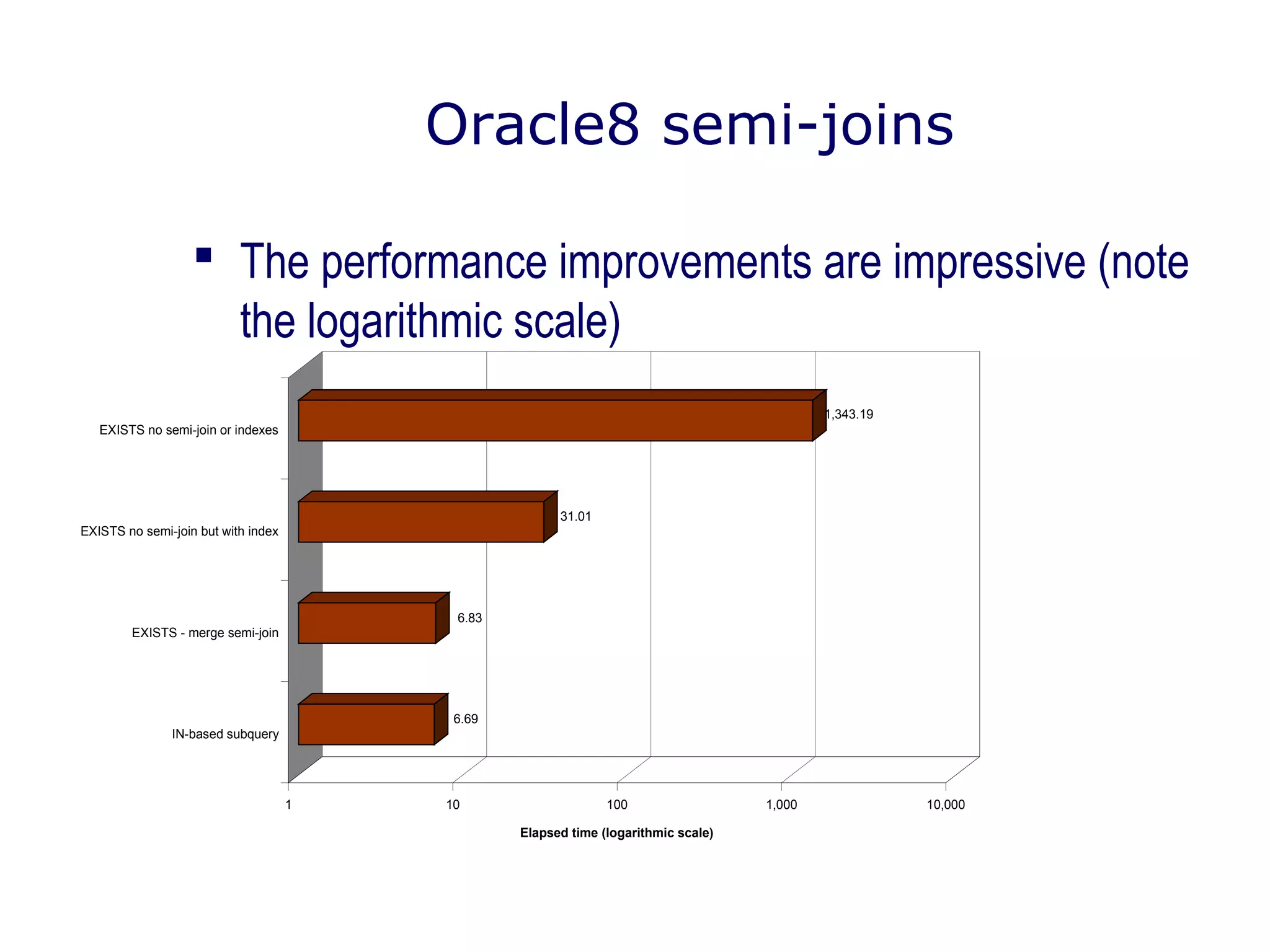 Oracle8 semi-joins

▪ The performance improvements are impressive (note the logarithmic scale)

EXISTS no semi-join or indexes
1,343.19

EXISTS no semi-join but with index
31.01

EXISTS - merge semi-join
6.83

IN-based subquery
6.69

1
10
100
1,000
10,000

Elapsed time (logarithmic scale)